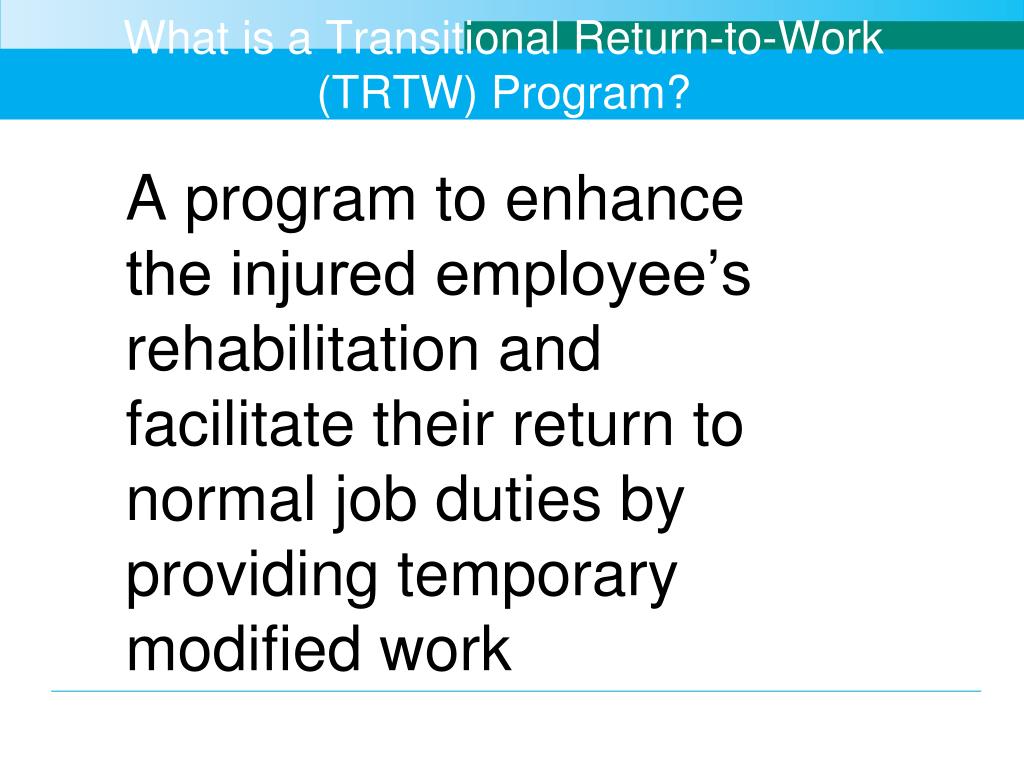 What is a Transitional Return-to-Work (TRTW) Program?

A program to enhance the injured employee’s rehabilitation and facilitate their return to normal job duties by providing temporary modified work